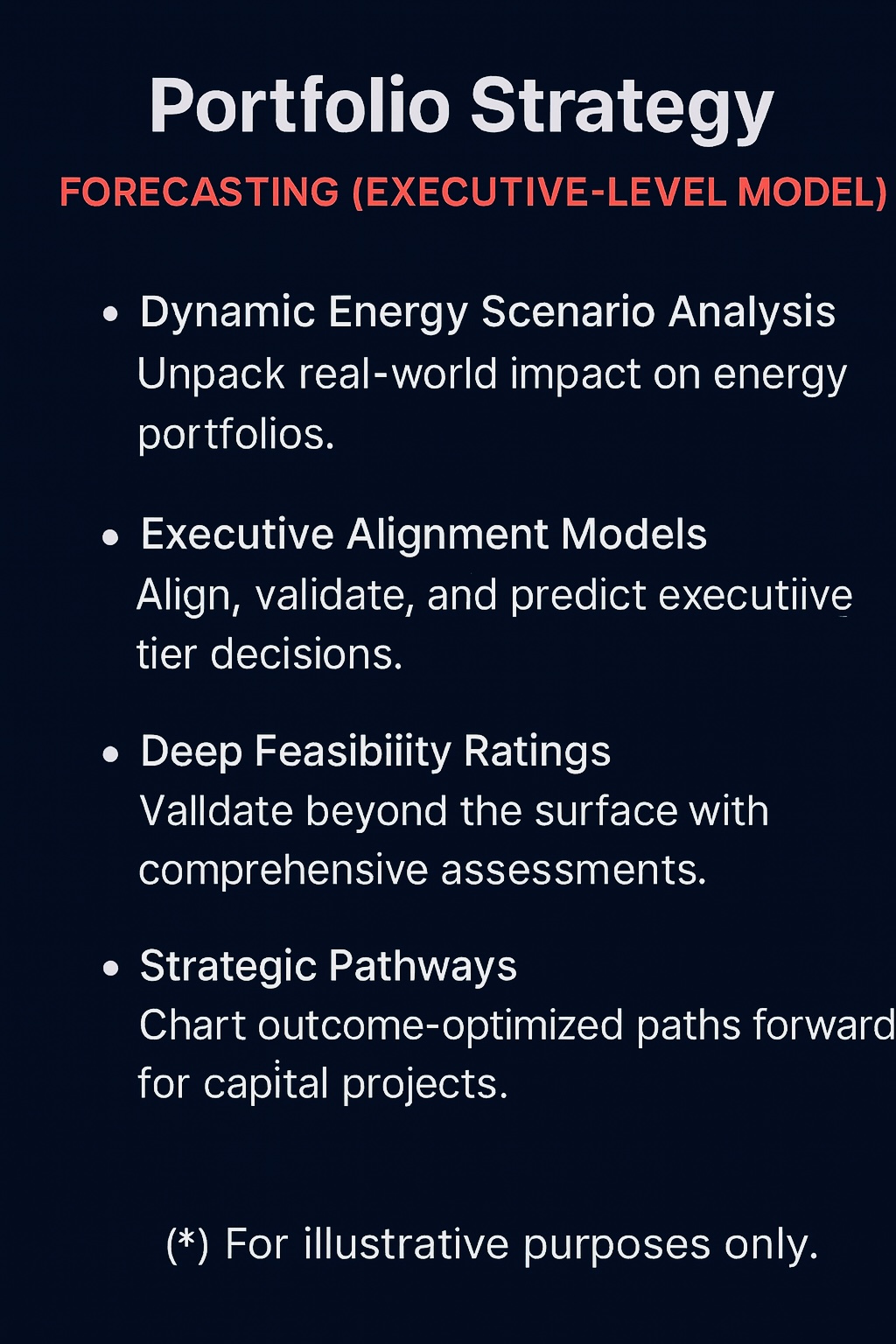 Portfolio Strategy

FORECASTING (EXECUTIVE-LEVEL MODEL)

• Dynamic Energy Scenario Analysis
Unpack real-world impact on energy portfolios.

• Executive Alignment Models
Align, validate, and predict executiive tier decisions.

• Deep Feasibiiity Ratings
Valldate beyond the surface with comprehensive assessments.

• Strategic Pathways
Chart outcome-optimized paths forward for capital projects.

(*) For illustrative purposes only.